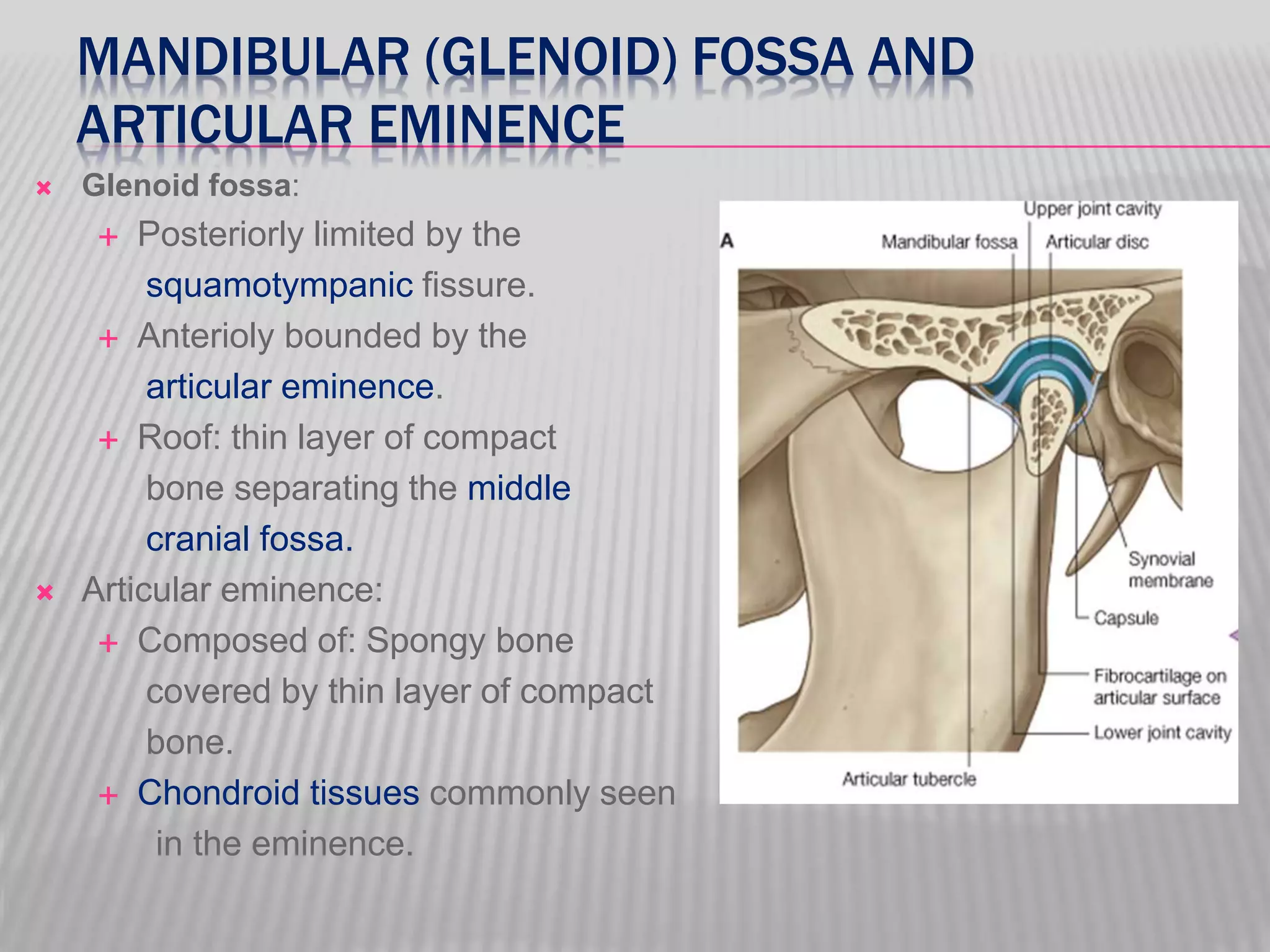 MANDIBULAR (GLENOID) FOSSA AND ARTICULAR EMINENCE

× Glenoid fossa:
+ Posteriorly limited by the squamotympanic fissure.
+ Anterioly bounded by the articular eminence.
+ Roof: thin layer of compact bone separating the middle cranial fossa.

× Articular eminence:
+ Composed of: Spongy bone covered by thin layer of compact bone.
+ Chondroid tissues commonly seen in the eminence.

A
Upper joint cavity
Mandibular fossa
Articular disc
Synovial membrane
Capsule
Fibrocartilage on articular surface
Lower joint cavity
Articular tubercle